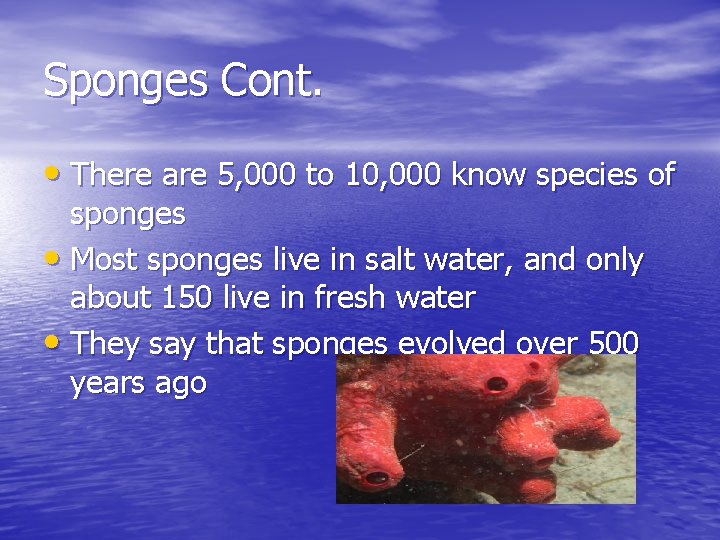 Sponges Cont.

• There are 5,000 to 10,000 know species of sponges

• Most sponges live in salt water, and only about 150 live in fresh water

• They say that sponges evolved over 500 years ago